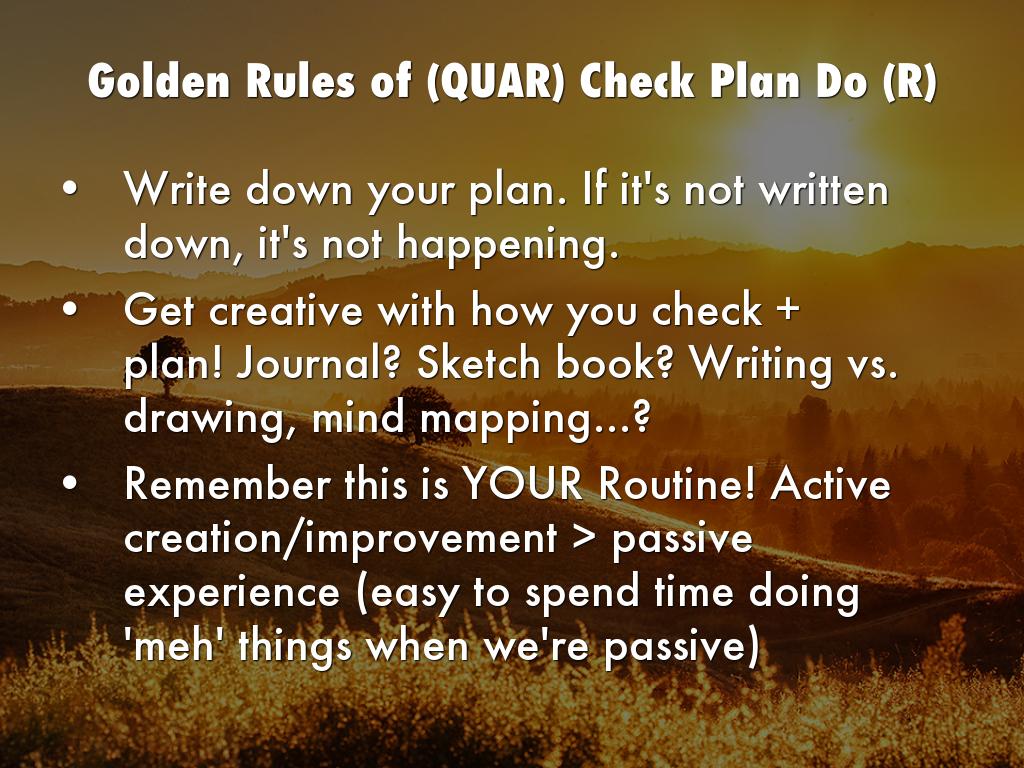 Golden Rules of (QUAR) Check Plan Do (R)

• Write down your plan. If it's not written down, it's not happening.
• Get creative with how you check + plan! Journal? Sketch book? Writing vs. drawing, mind mapping...?
• Remember this is YOUR Routine! Active creation/improvement > passive experience (easy to spend time doing 'meh' things when we're passive)